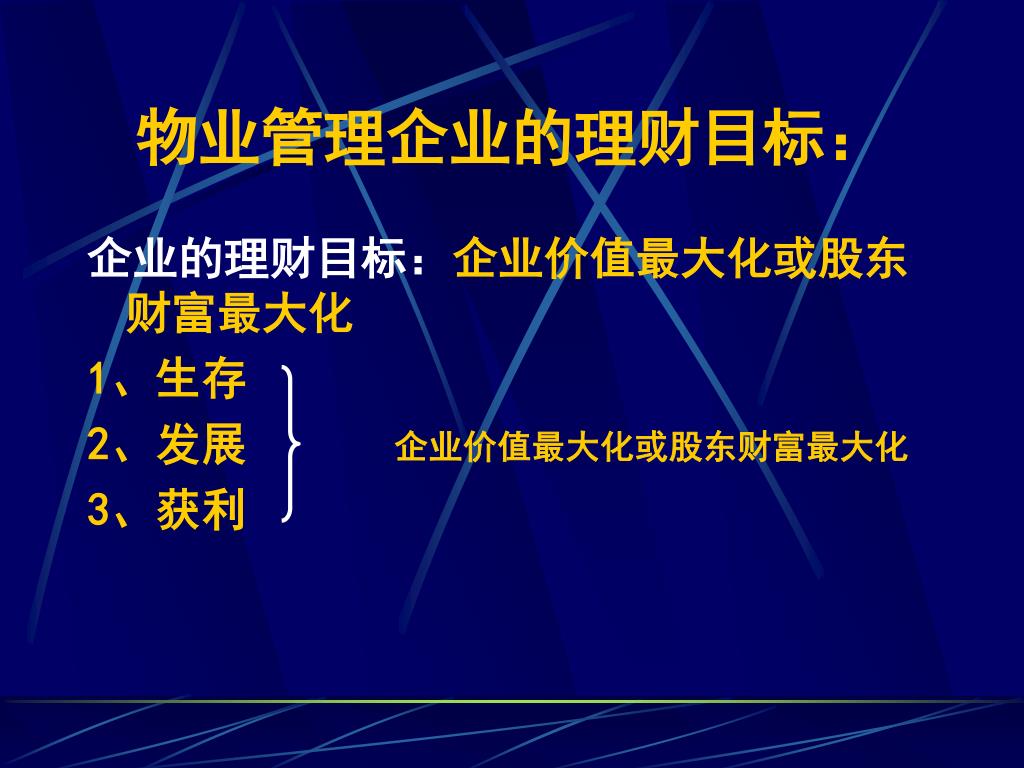 物业管理企业的理财目标：

企业的理财目标：企业价值最大化或股东财富最大化

1、生存
2、发展
3、获利

企业价值最大化或股东财富最大化